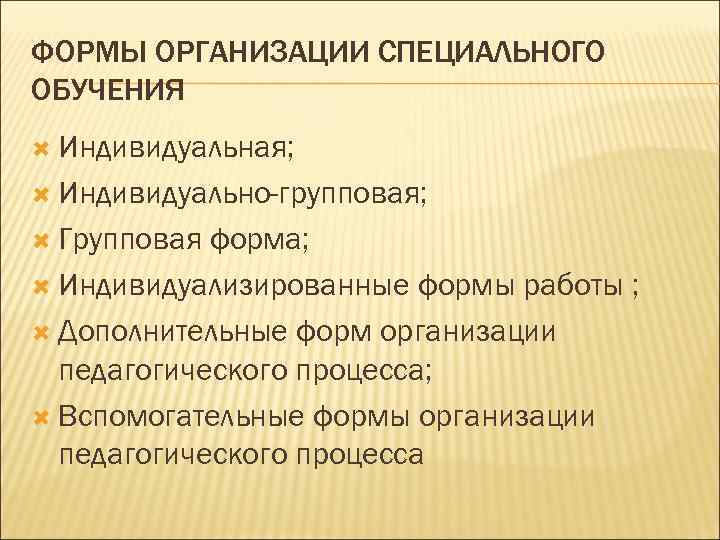 ФОРМЫ ОРГАНИЗАЦИИ СПЕЦИАЛЬНОГО ОБУЧЕНИЯ

Индивидуальная;
Индивидуально-групповая;
Групповая форма;
Индивидуализированные формы работы ;
Дополнительные форм организации педагогического процесса;
Вспомогательные формы организации педагогического процесса